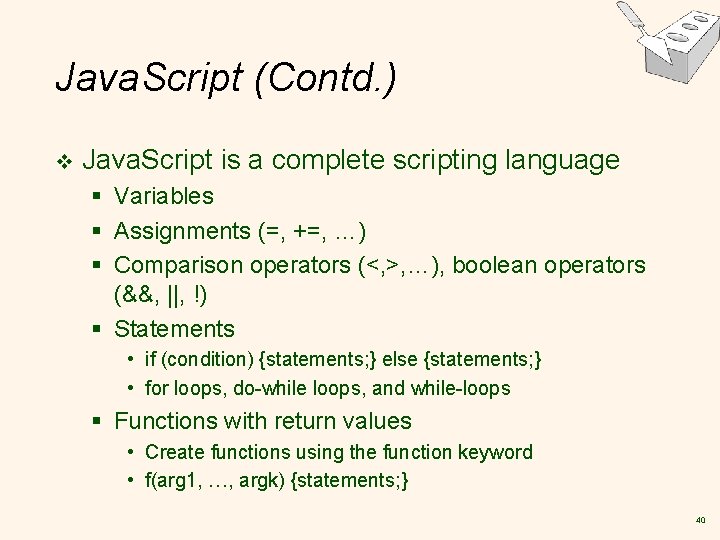 JavaScript (Contd.)

❖ JavaScript is a complete scripting language

▪ Variables

▪ Assignments (=, +=, …)

▪ Comparison operators (<,>,…), boolean operators (&&, ||, !)

▪ Statements

• if (condition) {statements;} else {statements;}

• for loops, do-while loops, and while-loops

▪ Functions with return values

• Create functions using the function keyword

• f(arg1, …, argk) {statements;}

40